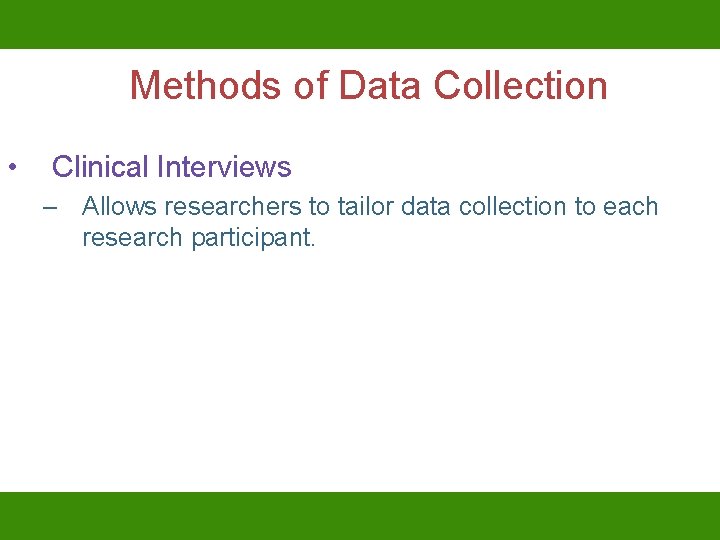 Methods of Data Collection

• Clinical Interviews
– Allows researchers to tailor data collection to each research participant.